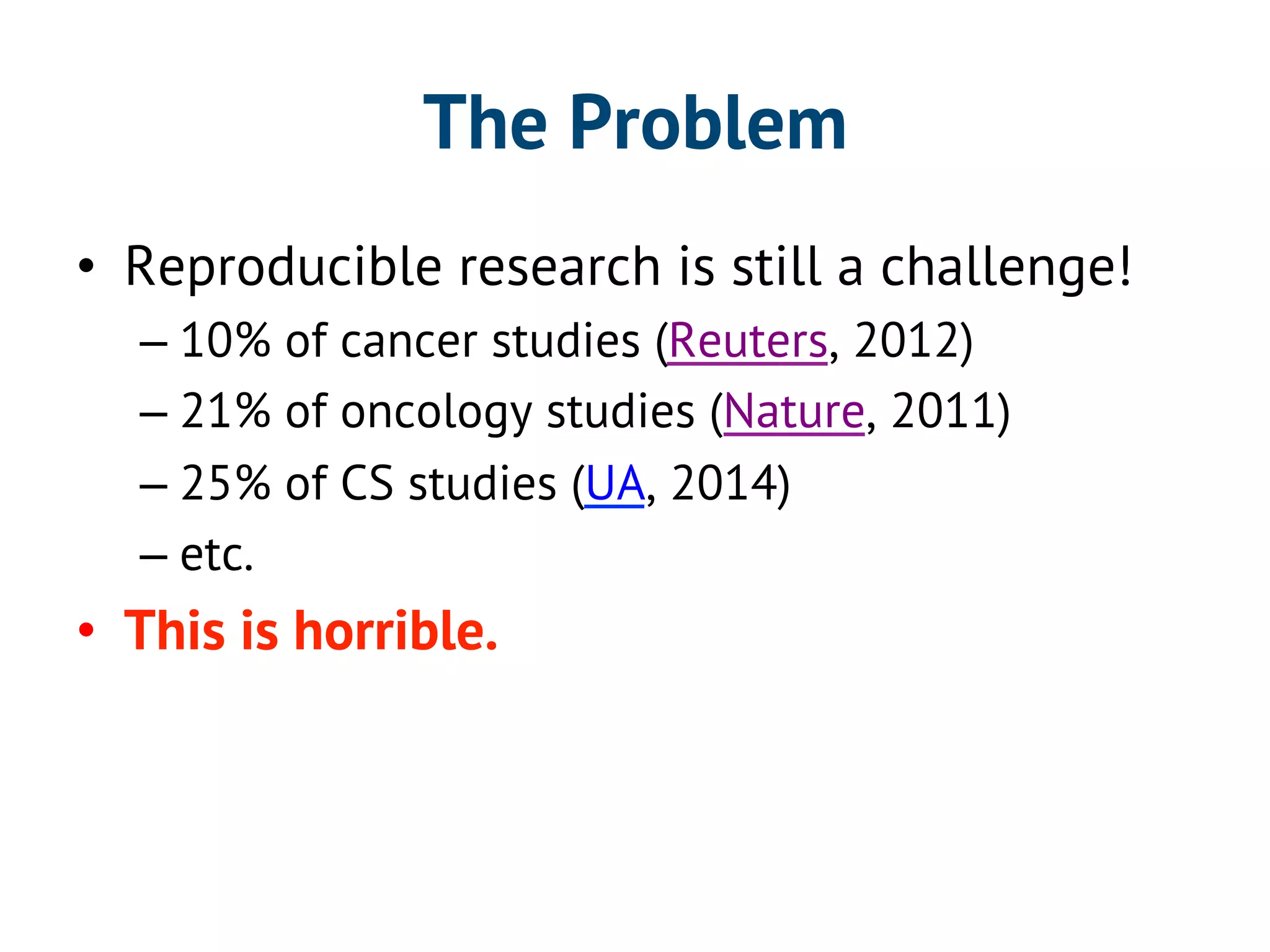 The Problem

• Reproducible research is still a challenge!
– 10% of cancer studies (Reuters, 2012)
– 21% of oncology studies (Nature, 2011)
– 25% of CS studies (UA, 2014)
– etc.
• This is horrible.